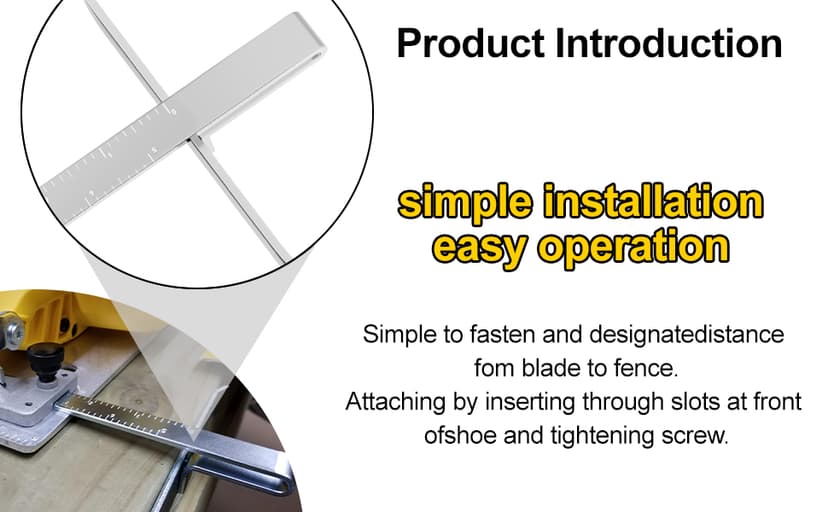 Product Introduction

simple installation
easy operation

Simple to fasten and designatedistance fom blade to fence.
Attaching by inserting through slots at front ofshoe and tightening screw.